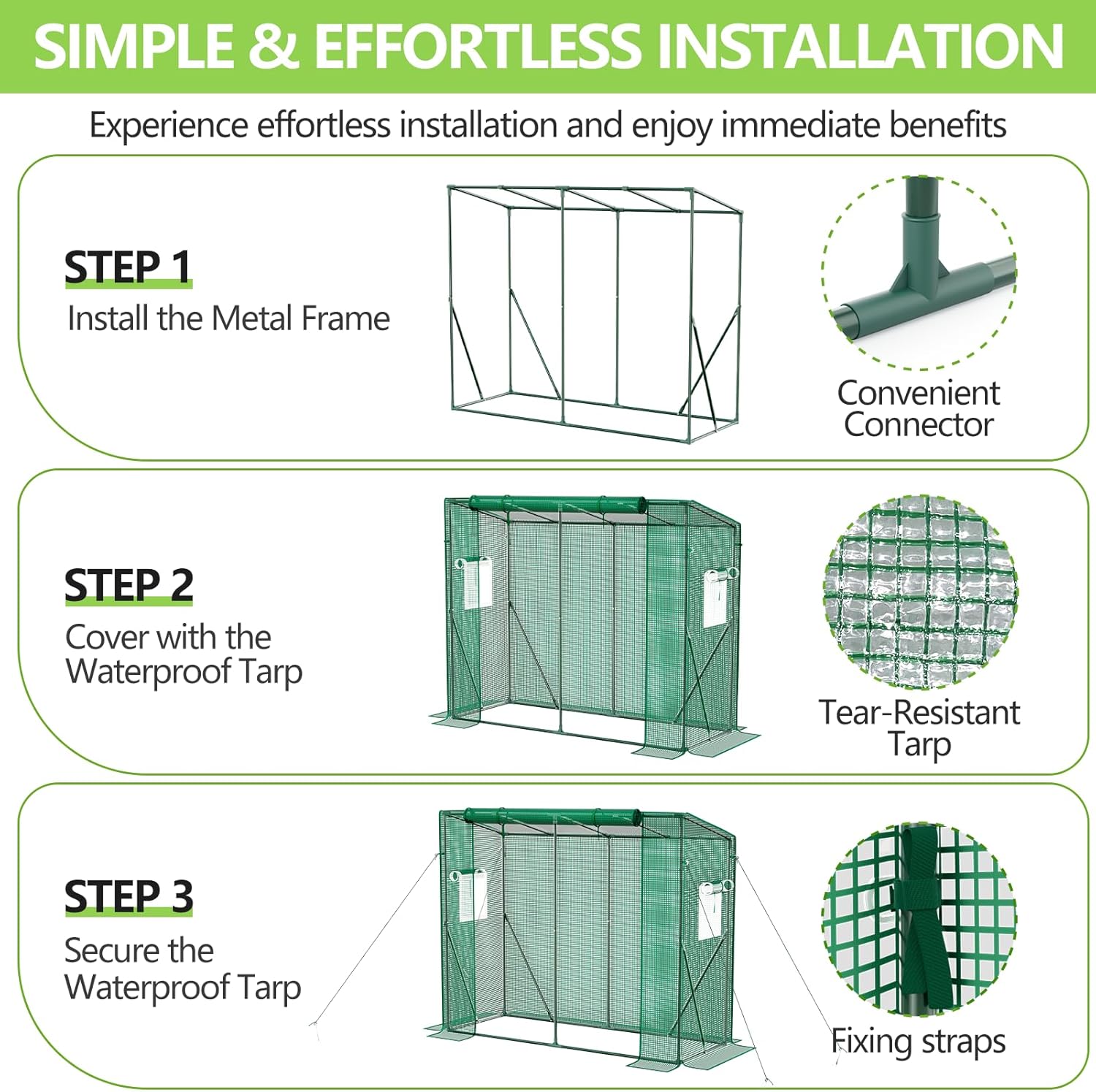 SIMPLE & EFFORTLESS INSTALLATION

Experience effortless installation and enjoy immediate benefits

STEP 1
Install the Metal Frame

Convenient Connector

STEP 2
Cover with the Waterproof Tarp

Tear-Resistant Tarp

STEP 3
Secure the Waterproof Tarp

Fixing straps